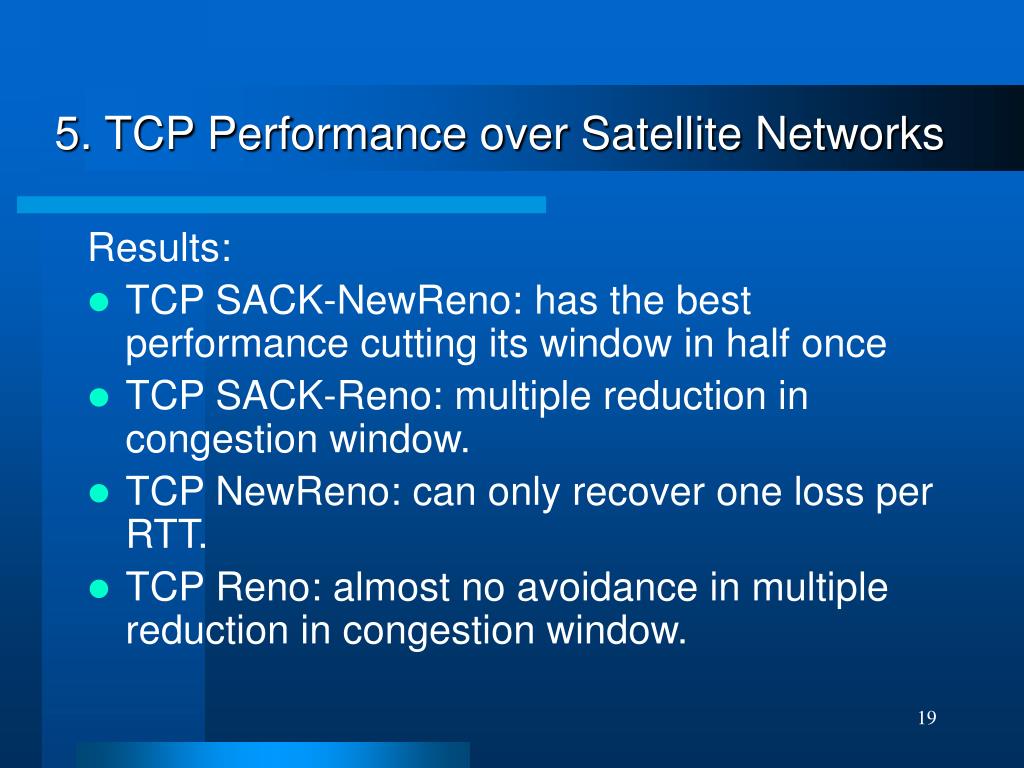 5. TCP Performance over Satellite Networks

Results:

- TCP SACK-NewReno: has the best performance cutting its window in half once
- TCP SACK-Reno: multiple reduction in congestion window.
- TCP NewReno: can only recover one loss per RTT.
- TCP Reno: almost no avoidance in multiple reduction in congestion window.

19